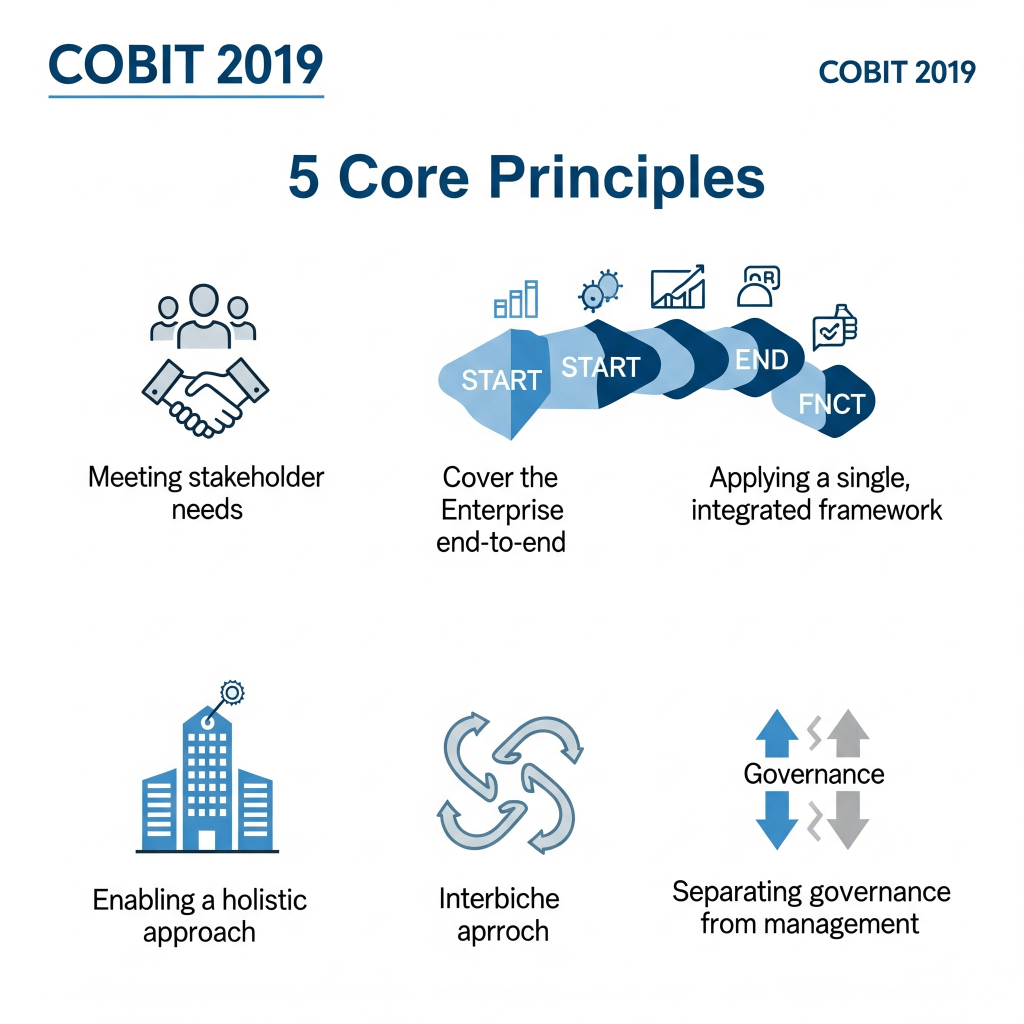 COBIT 2019

COBIT 2019

5 Core Principles

START START END FNCT

Meeting stakeholder needs

Cover the Enterprise end-to-end

Applying a single, integrated framework

Governance

Enabling a holistic approach

Interbiche aprroch

Separating governance from management